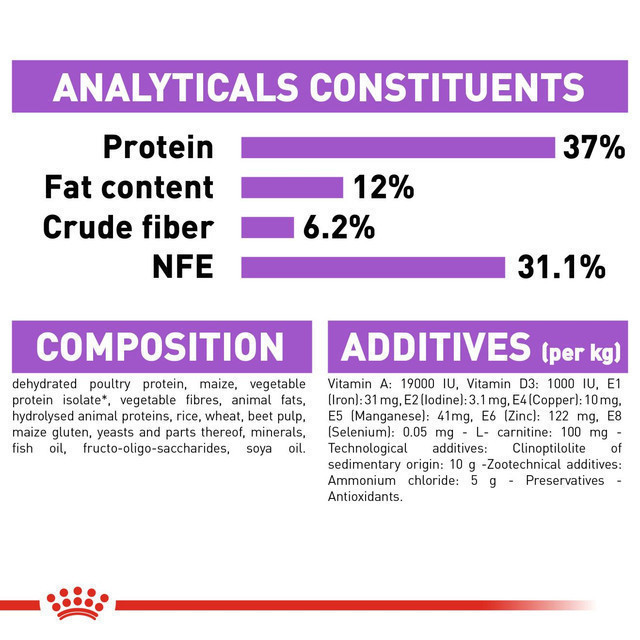 ANALYTICALS CONSTITUENTS

Protein 37%
Fat content 12%
Crude fiber 6.2%
NFE 31.1%

COMPOSITION

dehydrated poultry protein, maize, vegetable protein isolate*, vegetable fibres, animal fats, hydrolysed animal proteins, rice, wheat, beet pulp, maize gluten, yeasts and parts thereof, minerals, fish oil, fructo-oligo-saccharides, soya oil.

ADDITIVES (per kg)

Vitamin A: 19000 IU, Vitamin D3: 1000 IU, E1 (Iron): 31 mg, E2 (Iodine): 3.1 mg, E4 (Copper): 10 mg, E5 (Manganese): 41mg, E6 (Zinc): 122 mg, E8 (Selenium): 0.05 mg - L- carnitine: 100 mg - Technological additives: Clinoptilolite of sedimentary origin: 10 g -Zootechnical additives: Ammonium chloride: 5 g - Preservatives - Antioxidants.